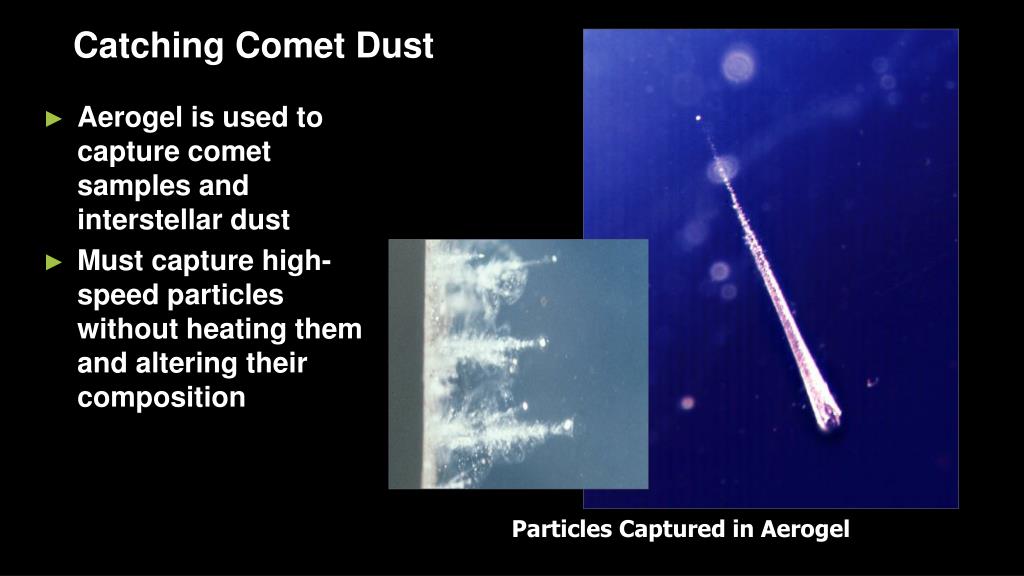 Catching Comet Dust

► Aerogel is used to capture comet samples and interstellar dust

► Must capture high-speed particles without heating them and altering their composition

Particles Captured in Aerogel